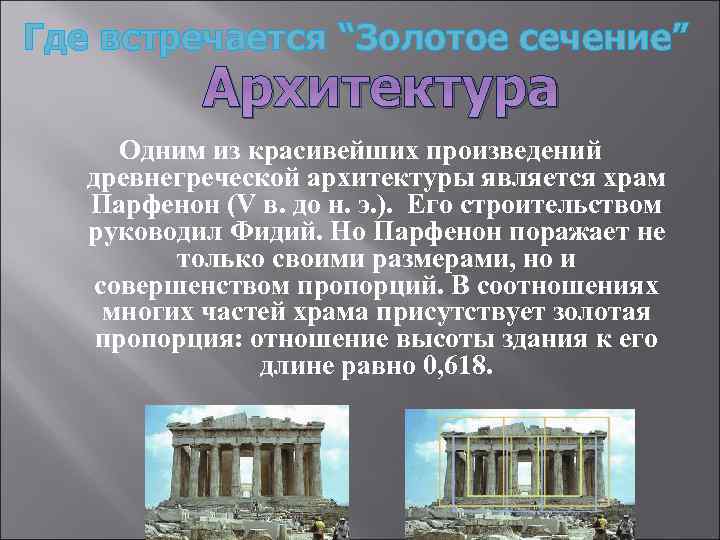 Где встречается “Золотое сечение”

Архитектура

Одним из красивейших произведений древнегреческой архитектуры является храм Парфенон (V в. до н. э.). Его строительством руководил Фидий. Но Парфенон поражает не только своими размерами, но и совершенством пропорций. В соотношениях многих частей храма присутствует золотая пропорция: отношение высоты здания к его длине равно 0,618.